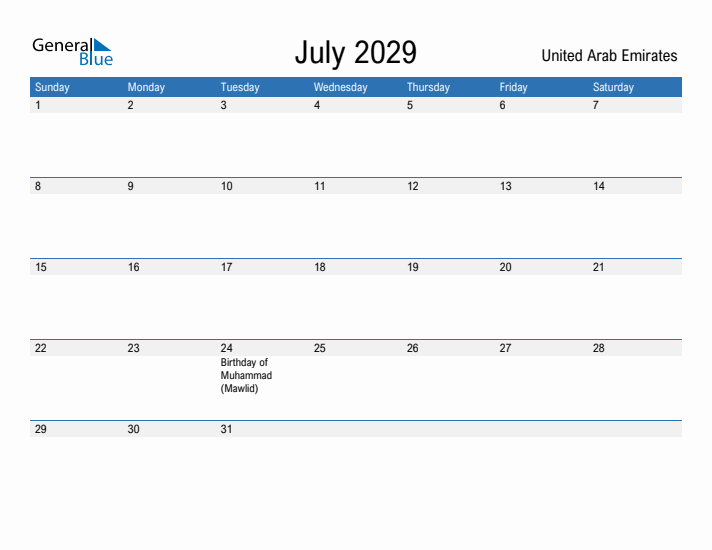 General Blue

July 2029

United Arab Emirates

| Sunday | Monday | Tuesday | Wednesday | Thursday | Friday | Saturday |
|---|---|---|---|---|---|---|
| 1 | 2 | 3 | 4 | 5 | 6 | 7 |
| 8 | 9 | 10 | 11 | 12 | 13 | 14 |
| 15 | 16 | 17 | 18 | 19 | 20 | 21 |
| 22 | 23 | 24 Birthday of Muhammad (Mawlid) | 25 | 26 | 27 | 28 |
| 29 | 30 | 31 | | | | |